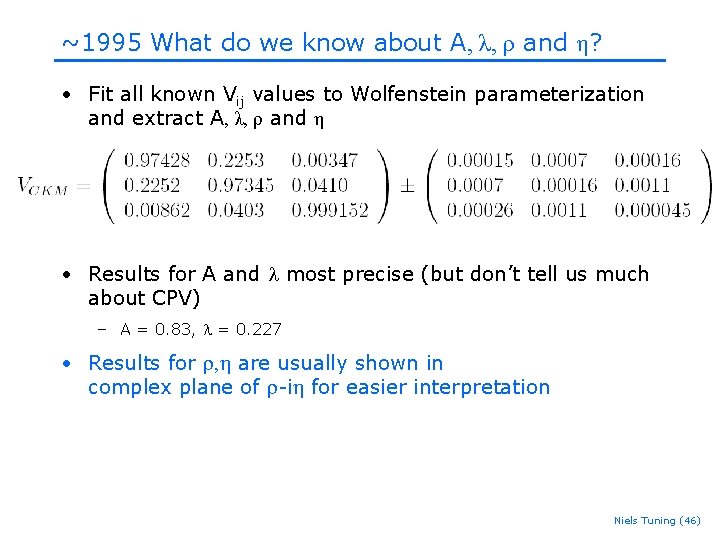 ~1995 What do we know about A, λ, ρ and η?

• Fit all known $V_{ij}$ values to Wolfenstein parameterization and extract A, λ, ρ and η

$V_{CKM} = \begin{pmatrix} 0.97428 & 0.2253 & 0.00347 \\ 0.2252 & 0.97345 & 0.0410 \\ 0.00862 & 0.0403 & 0.999152 \end{pmatrix} \pm \begin{pmatrix} 0.00015 & 0.0007 & 0.00016 \\ 0.0007 & 0.00016 & 0.0011 \\ 0.00026 & 0.0011 & 0.000045 \end{pmatrix}$

• Results for A and λ most precise (but don't tell us much about CPV)

- A = 0.83, λ = 0.227

• Results for ρ,η are usually shown in complex plane of ρ-iη for easier interpretation

Niels Tuning (46)